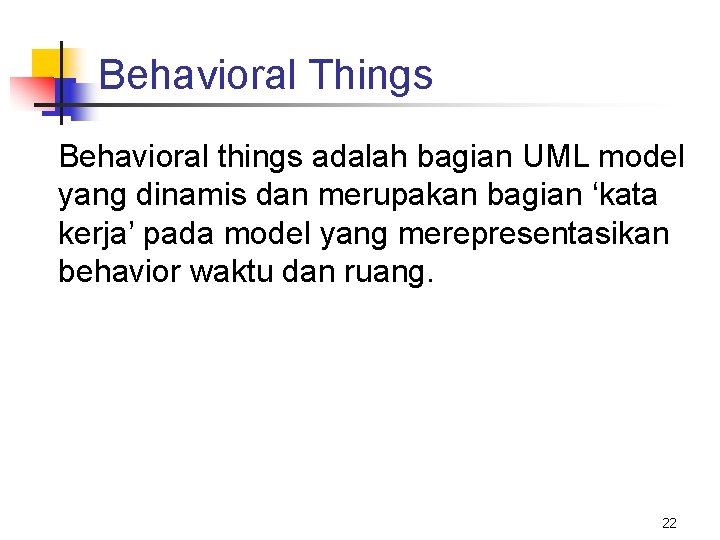 Behavioral Things

Behavioral things adalah bagian UML model yang dinamis dan merupakan bagian ‘kata kerja’ pada model yang merepresentasikan behavior waktu dan ruang.

22